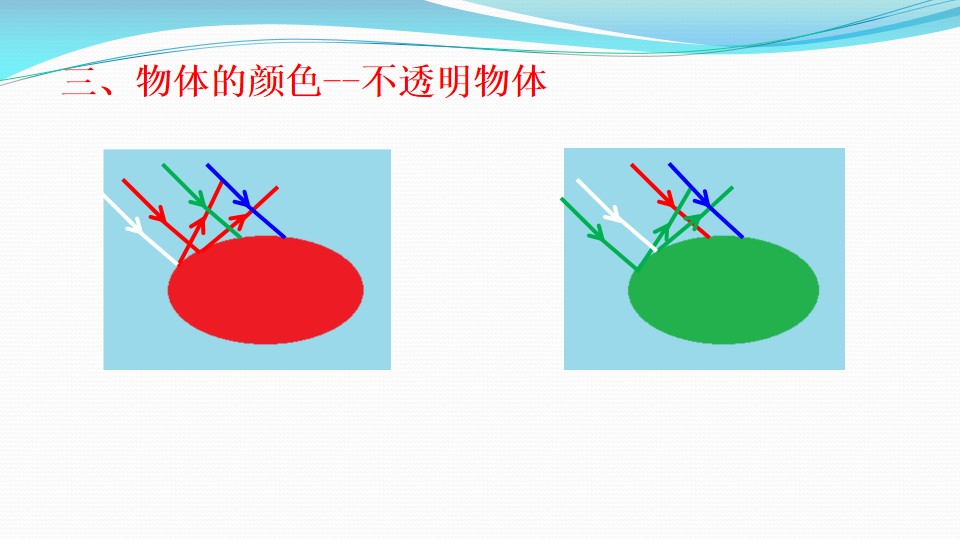 三、物体的颜色--不透明物体